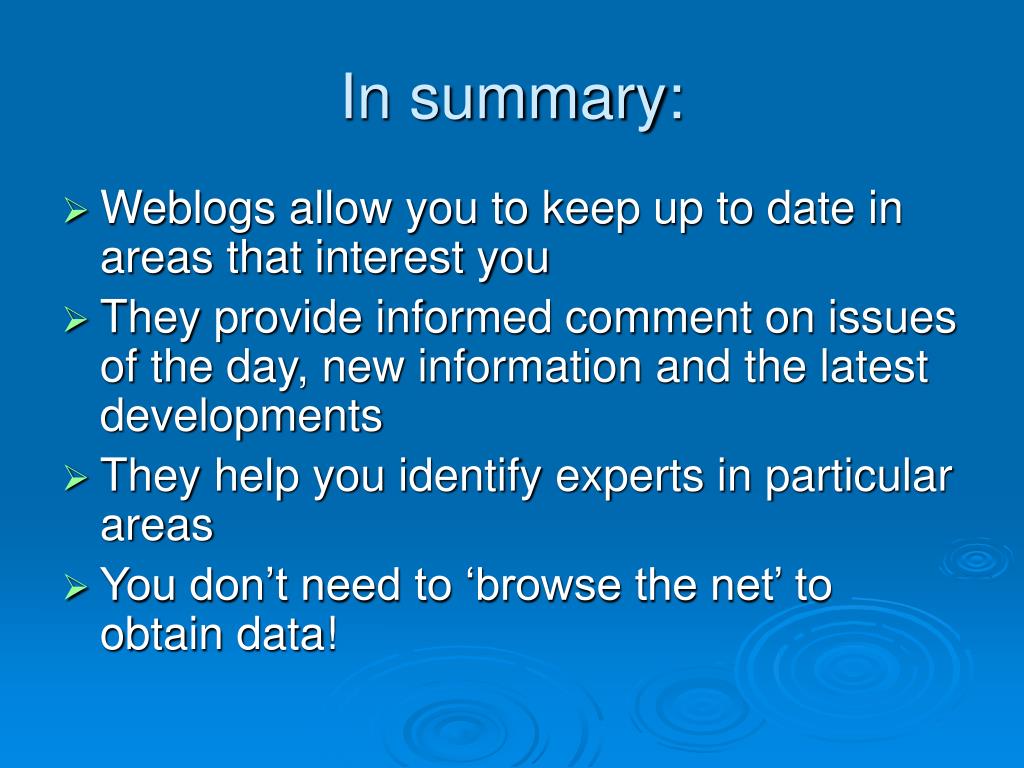 In summary:

➢ Weblogs allow you to keep up to date in areas that interest you
➢ They provide informed comment on issues of the day, new information and the latest developments
➢ They help you identify experts in particular areas
➢ You don’t need to ‘browse the net’ to obtain data!